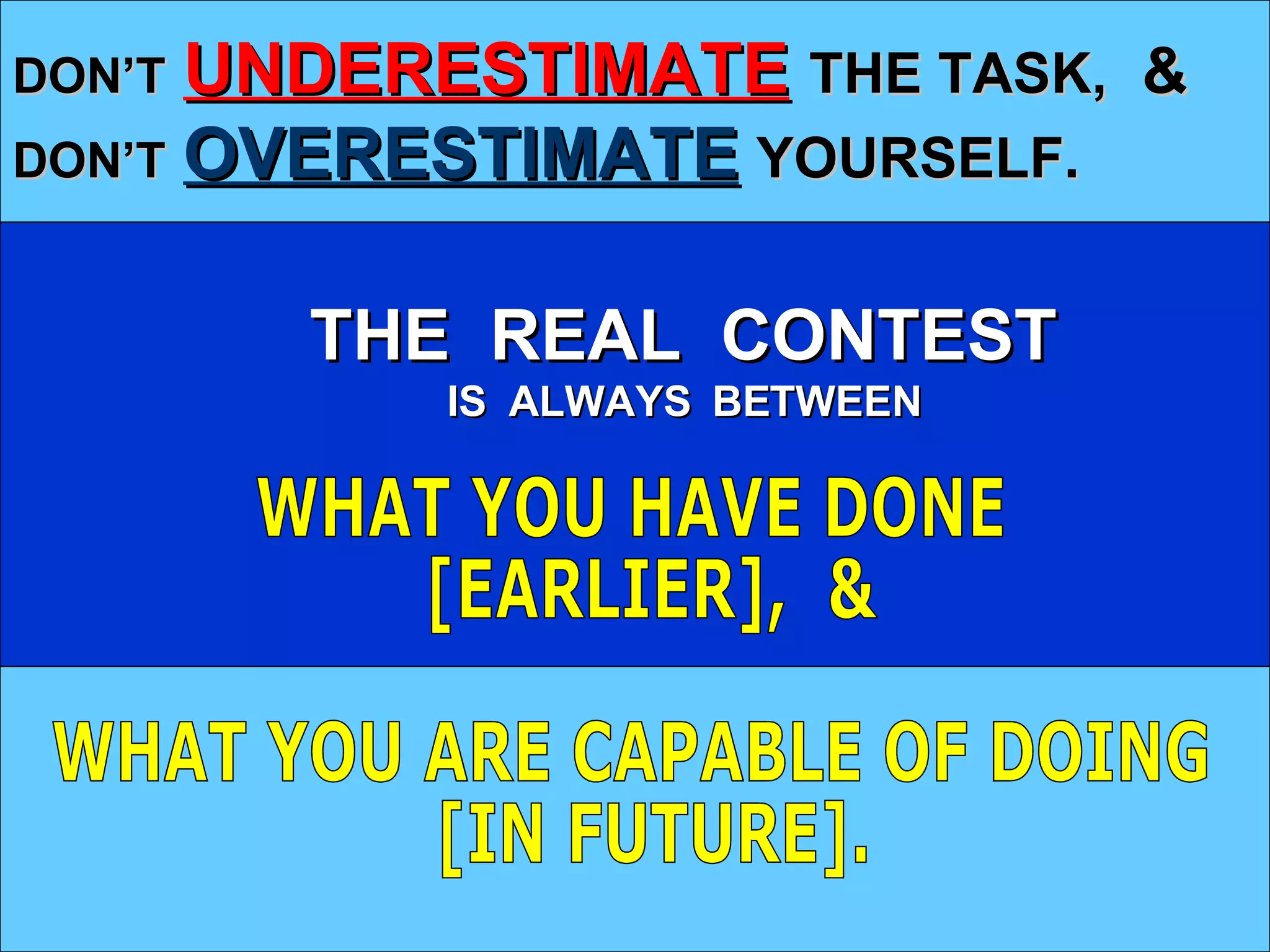 DON'T UNDERESTIMATE THE TASK, &
DON'T OVERESTIMATE YOURSELF.

THE REAL CONTEST
IS ALWAYS BETWEEN

WHAT YOU HAVE DONE
[EARLIER], &

WHAT YOU ARE CAPABLE OF DOING
[IN FUTURE].